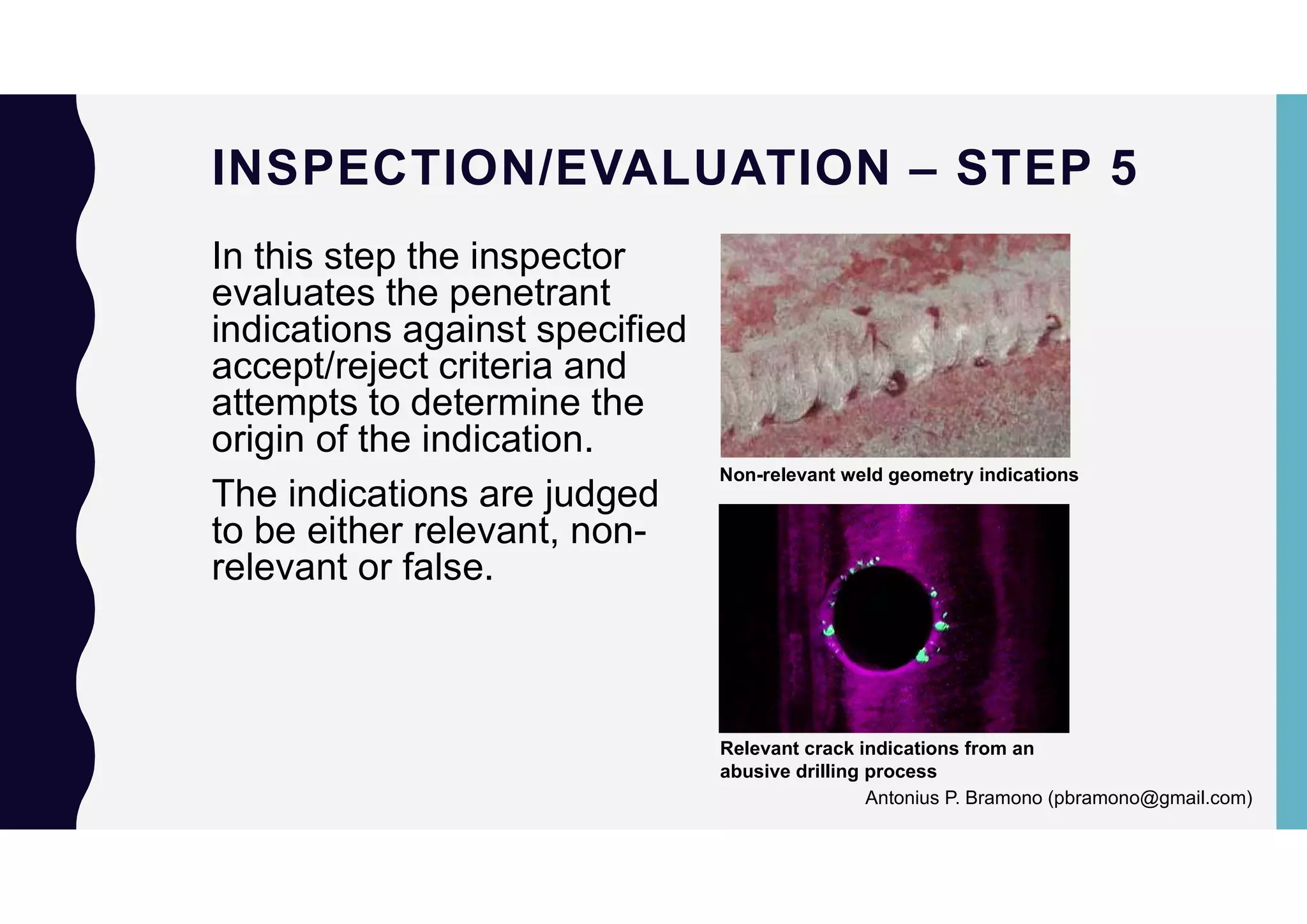 INSPECTION/EVALUATION – STEP 5

In this step the inspector evaluates the penetrant indications against specified accept/reject criteria and attempts to determine the origin of the indication.

The indications are judged to be either relevant, non-relevant or false.

Non-relevant weld geometry indications

Relevant crack indications from an abusive drilling process

Antonius P. Bramono (pbramono@gmail.com)